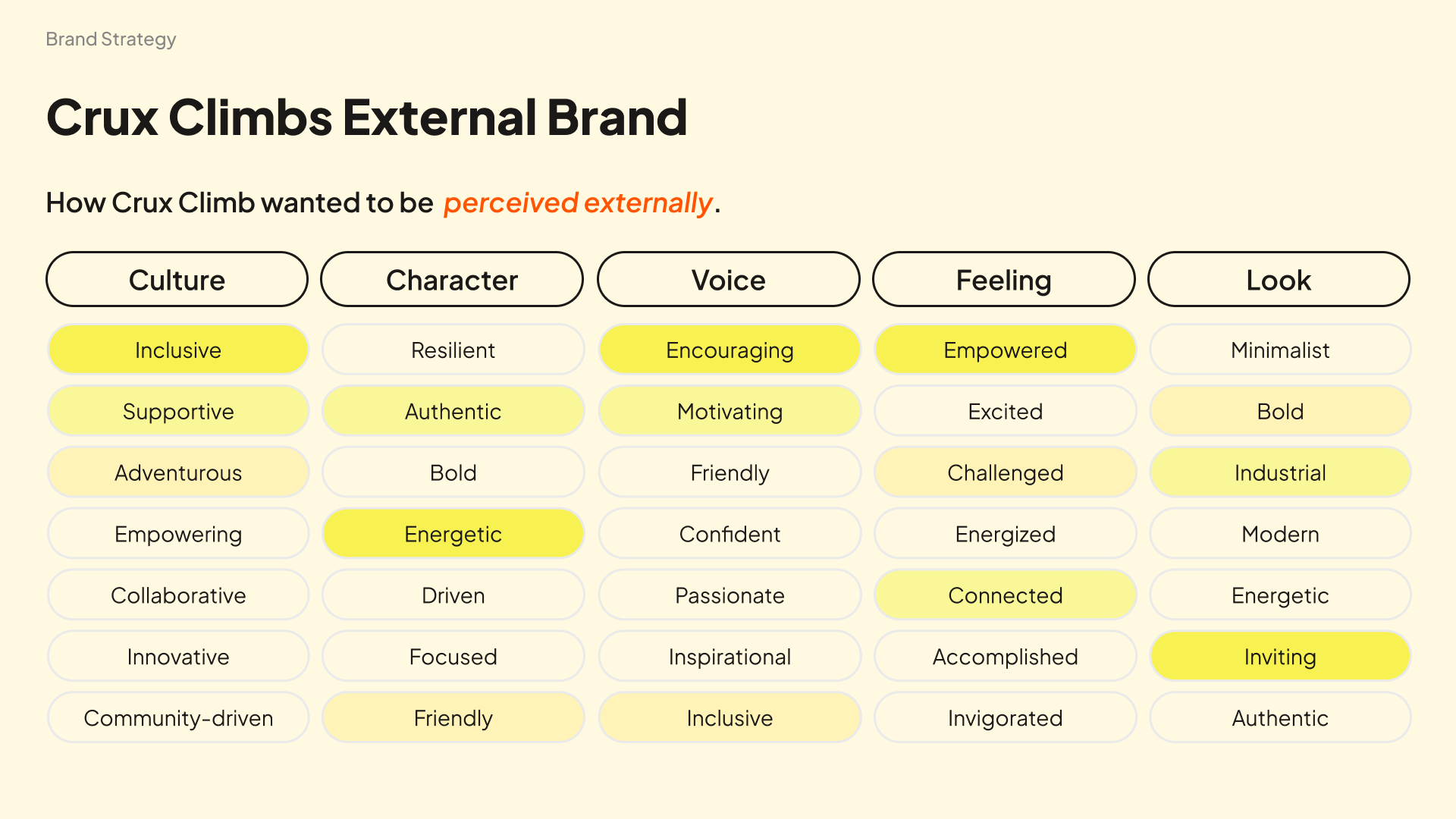 Brand Strategy

Crux Climbs External Brand

How Crux Climb wanted to be perceived externally.

| Culture | Character | Voice | Feeling | Look |
|---|---|---|---|---|
| Inclusive | Resilient | Encouraging | Empowered | Minimalist |
| Supportive | Authentic | Motivating | Excited | Bold |
| Adventurous | Bold | Friendly | Challenged | Industrial |
| Empowering | Energetic | Confident | Energized | Modern |
| Collaborative | Driven | Passionate | Connected | Energetic |
| Innovative | Focused | Inspirational | Accomplished | Inviting |
| Community-driven | Friendly | Inclusive | Invigorated | Authentic |